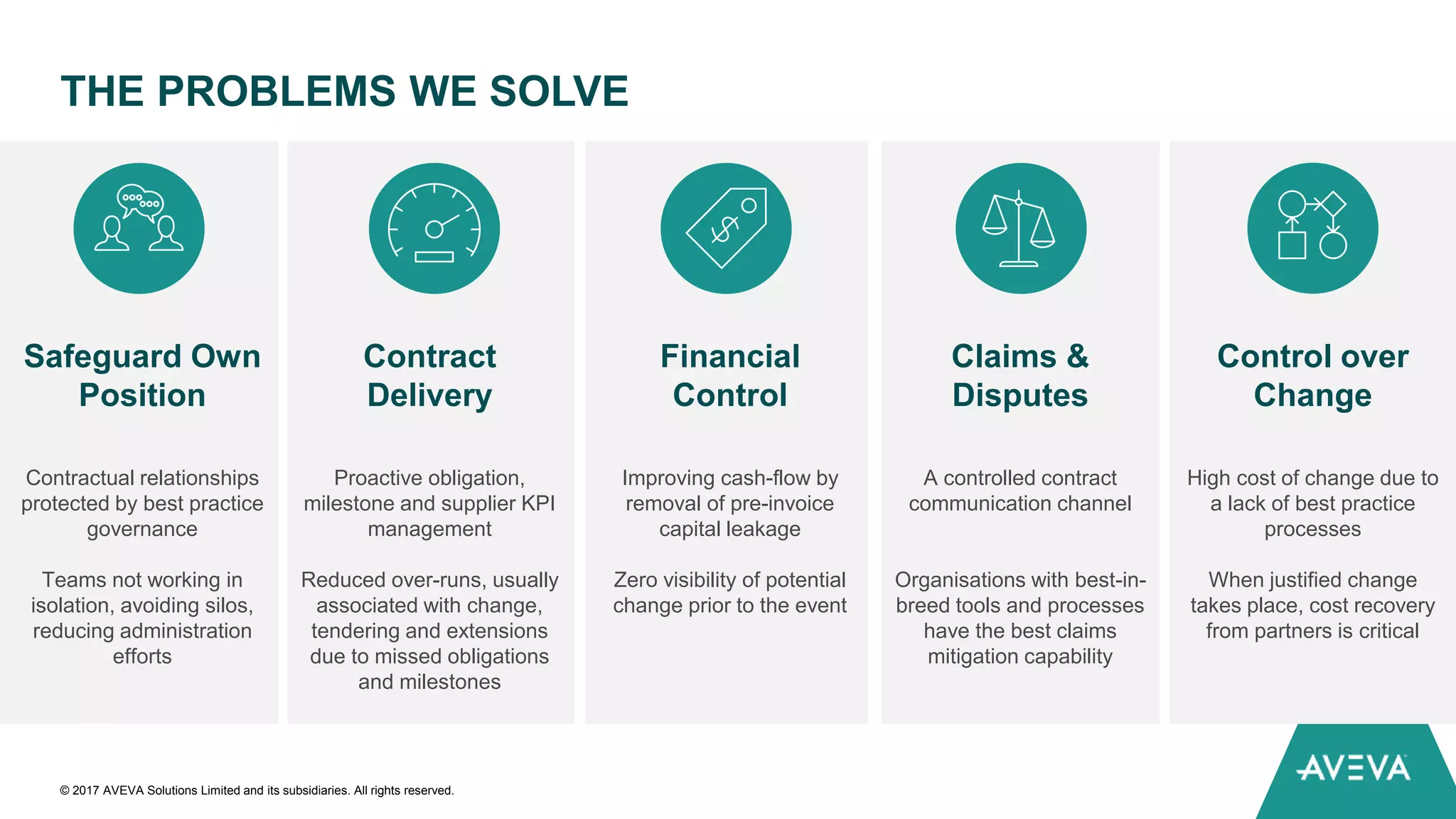 THE PROBLEMS WE SOLVE

Safeguard Own Position

Contractual relationships protected by best practice governance

Teams not working in isolation, avoiding silos, reducing administration efforts

Contract Delivery

Proactive obligation, milestone and supplier KPI management

Reduced over-runs, usually associated with change, tendering and extensions due to missed obligations and milestones

Financial Control

Improving cash-flow by removal of pre-invoice capital leakage

Zero visibility of potential change prior to the event

Claims & Disputes

A controlled contract communication channel

Organisations with best-in-breed tools and processes have the best claims mitigation capability

Control over Change

High cost of change due to a lack of best practice processes

When justified change takes place, cost recovery from partners is critical

© 2017 AVEVA Solutions Limited and its subsidiaries. All rights reserved.

AVEVA